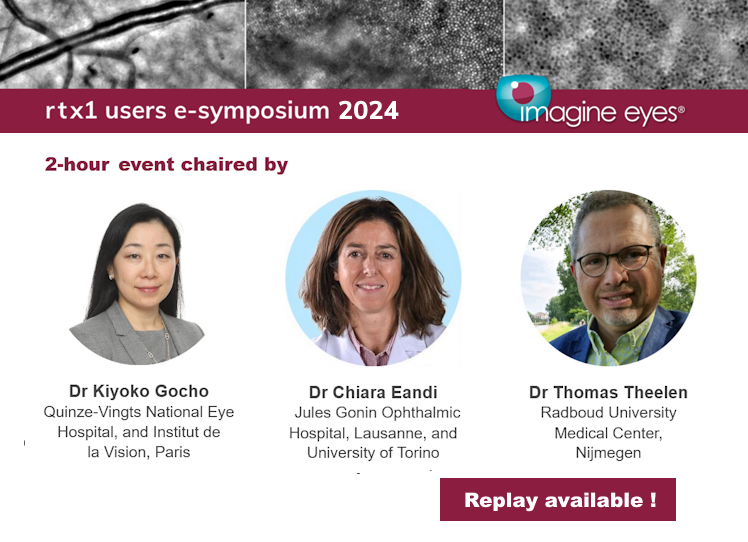 rtx1 users e-symposium 2024

imagine eyes®

2-hour event chaired by

Dr Kiyoko Gocho
Quinze-Vingts National Eye Hospital, and Institut de la Vision, Paris

Dr Chiara Eandi
Jules Gonin Ophthalmic Hospital, Lausanne, and University of Torino

Dr Thomas Theelen
Radboud University Medical Center, Nijmegen

Replay available !